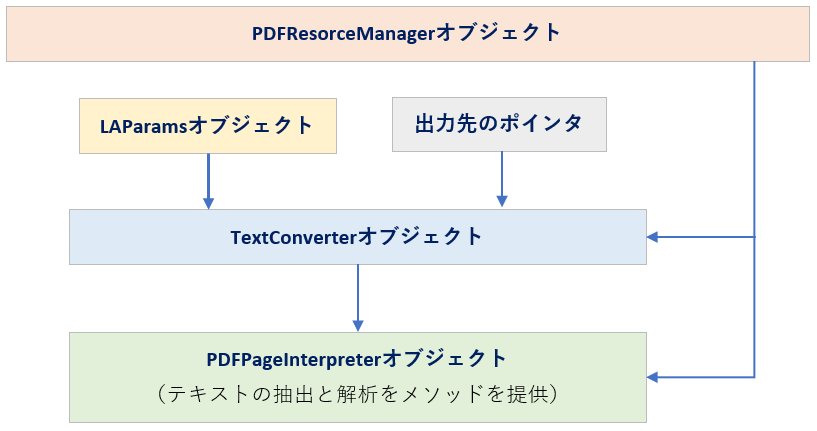 PDFResorceManagerオブジェクト

LAParamsオブジェクト

出力先のポインタ

TextConverterオブジェクト

PDFPageInterpreterオブジェクト
（テキストの抽出と解析をメソッドを提供）